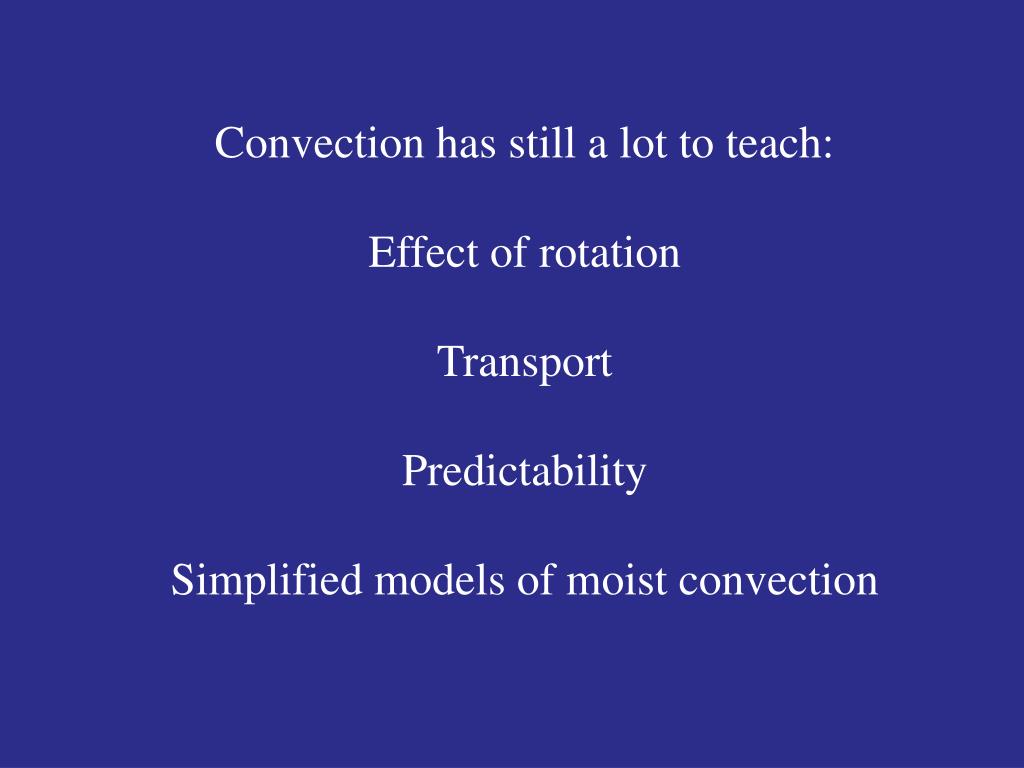 Convection has still a lot to teach:

Effect of rotation

Transport

Predictability

Simplified models of moist convection